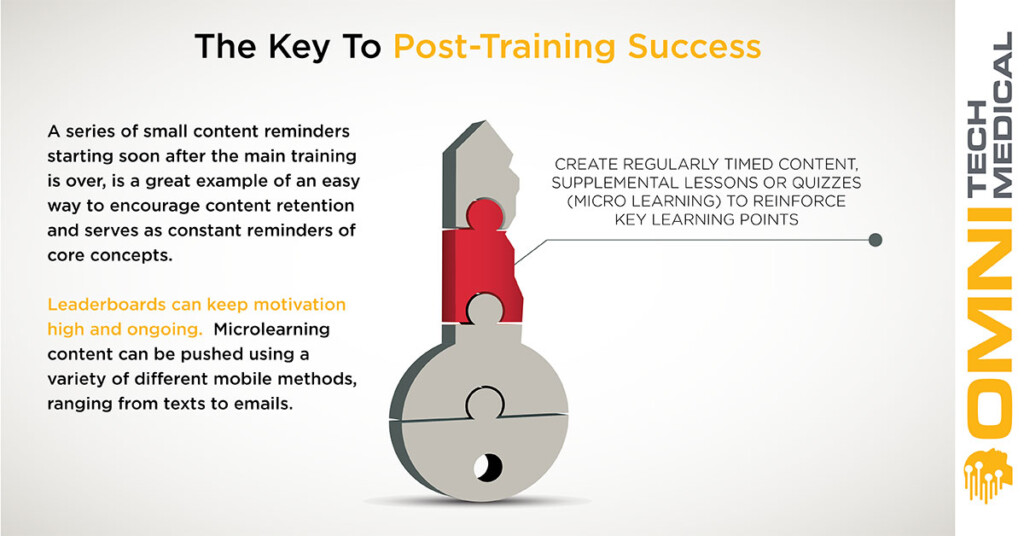 The Key To Post-Training Success

A series of small content reminders starting soon after the main training is over, is a great example of an easy way to encourage content retention and serves as constant reminders of core concepts.

Leaderboards can keep motivation high and ongoing. Microlearning content can be pushed using a variety of different mobile methods, ranging from texts to emails.

CREATE REGULARLY TIMED CONTENT, SUPPLEMENTAL LESSONS OR QUIZZES (MICRO LEARNING) TO REINFORCE KEY LEARNING POINTS

OMNI TECH MEDICAL